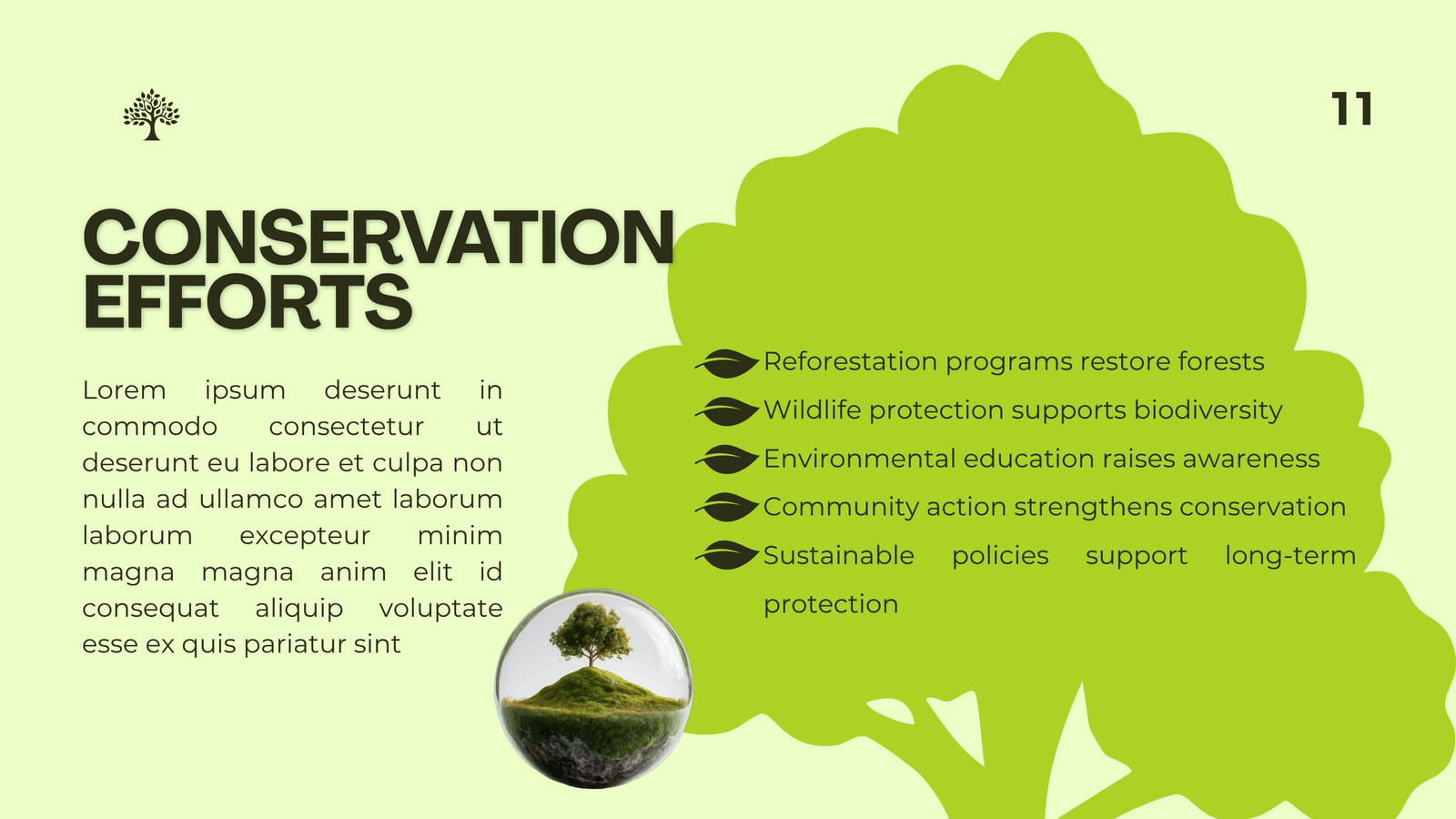 11

CONSERVATION EFFORTS

Lorem ipsum deserunt in commodo consectetur ut deserunt eu labore et culpa non nulla ad ullamco amet laborum laborum excepteur minim magna magna anim elit id consequat aliquip voluptate esse ex quis pariatur sint

Reforestation programs restore forests
Wildlife protection supports biodiversity
Environmental education raises awareness
Community action strengthens conservation
Sustainable policies support long-term protection